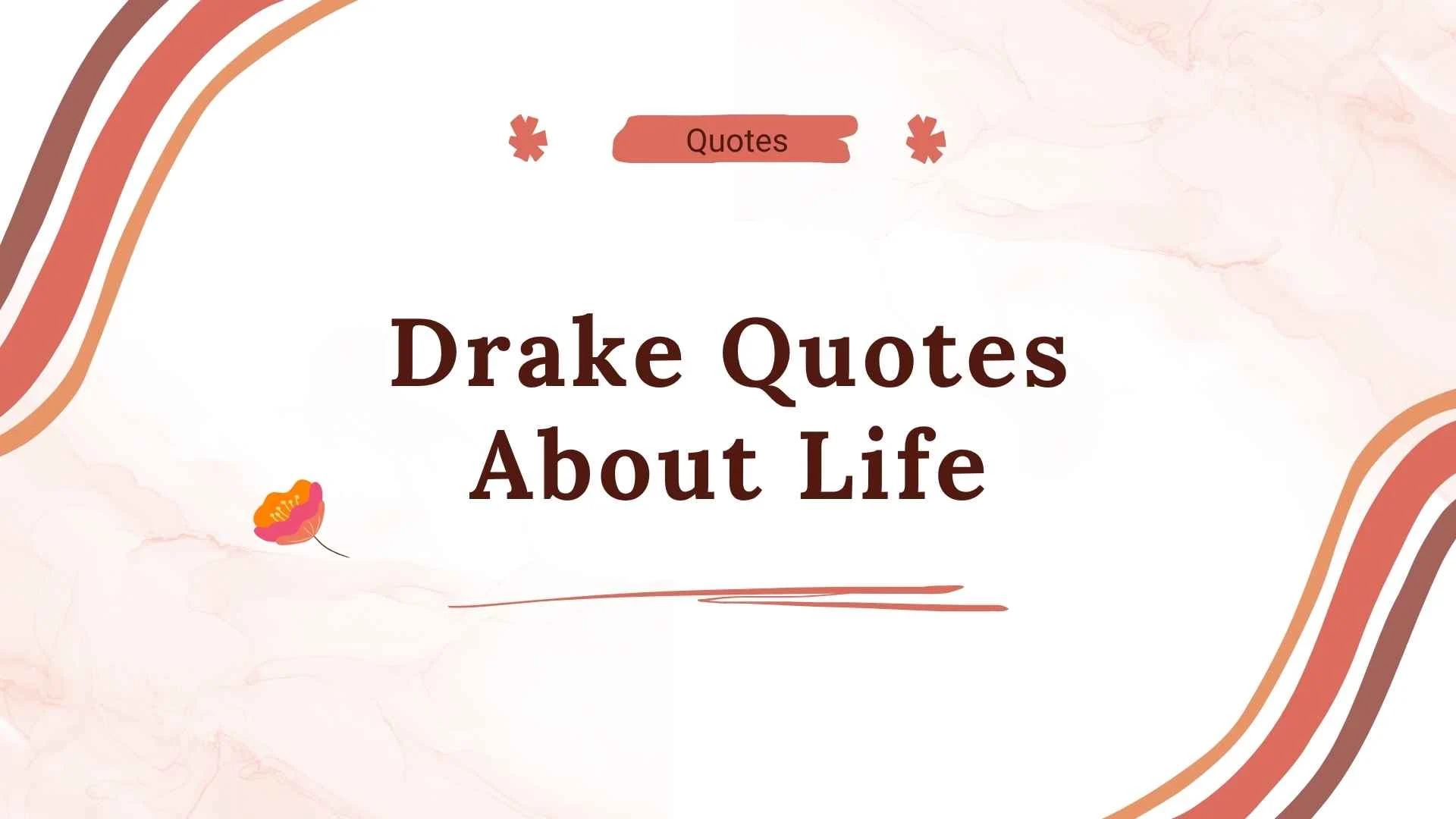 Quotes

Drake Quotes About Life